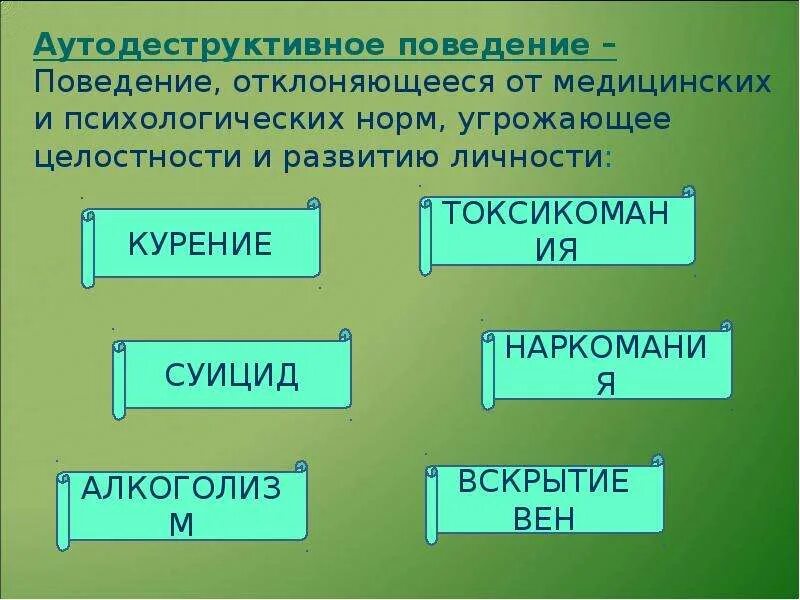 Аутодеструктивное поведение – Поведение, отклоняющееся от медицинских и психологических норм, угрожающее целостности и развитию личности:

КУРЕНИЕ

ТОКСИКОМАНИЯ

СУИЦИД

НАРКОМАНИЯ

АЛКОГОЛИЗМ

ВСКРЫТИЕ ВЕН